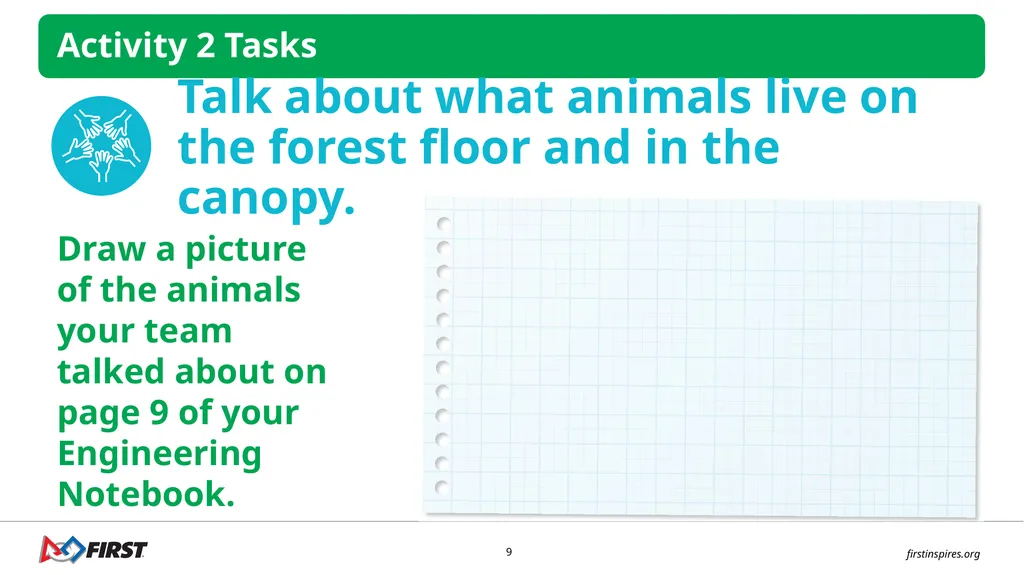 Activity 2 Tasks

Talk about what animals live on the forest floor and in the canopy.

Draw a picture of the animals your team talked about on page 9 of your Engineering Notebook.

FIRST

9

firstinspires.org